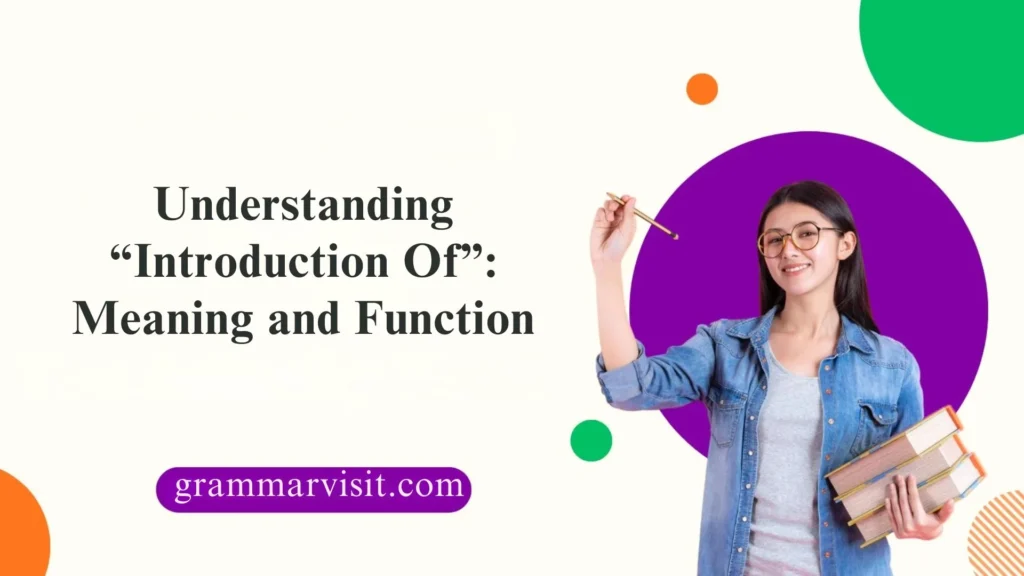 Understanding “Introduction Of”: Meaning and Function

grammarvisit.com